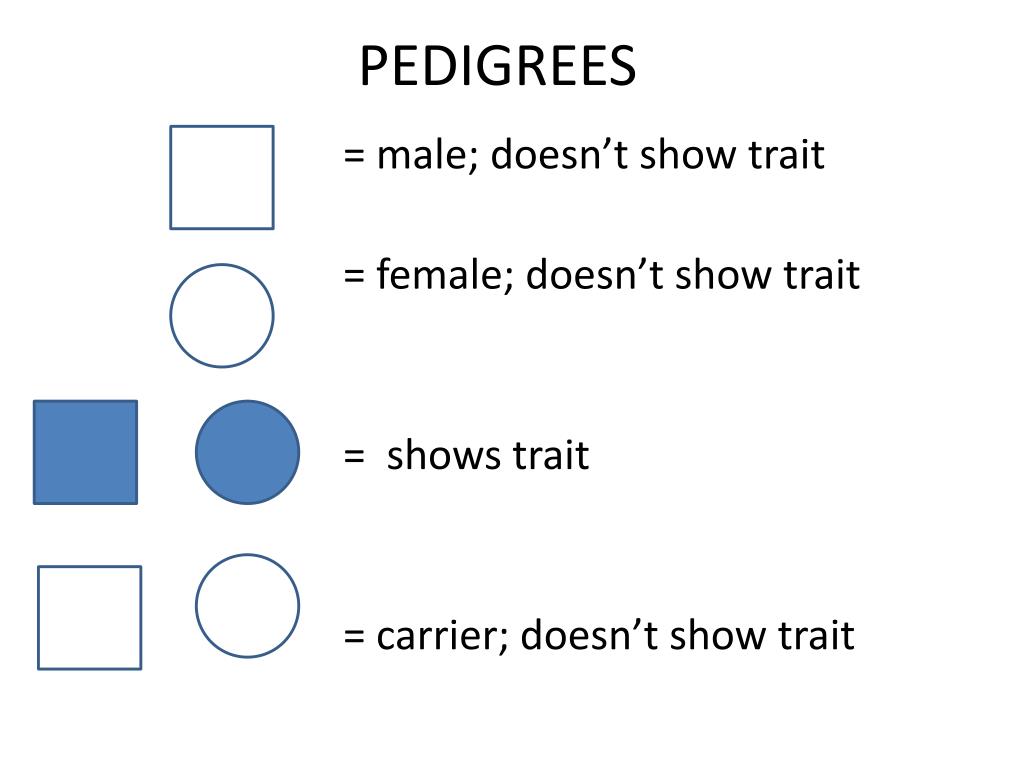 PEDIGREES

= male; doesn’t show trait

= female; doesn’t show trait

= shows trait

= carrier; doesn’t show trait